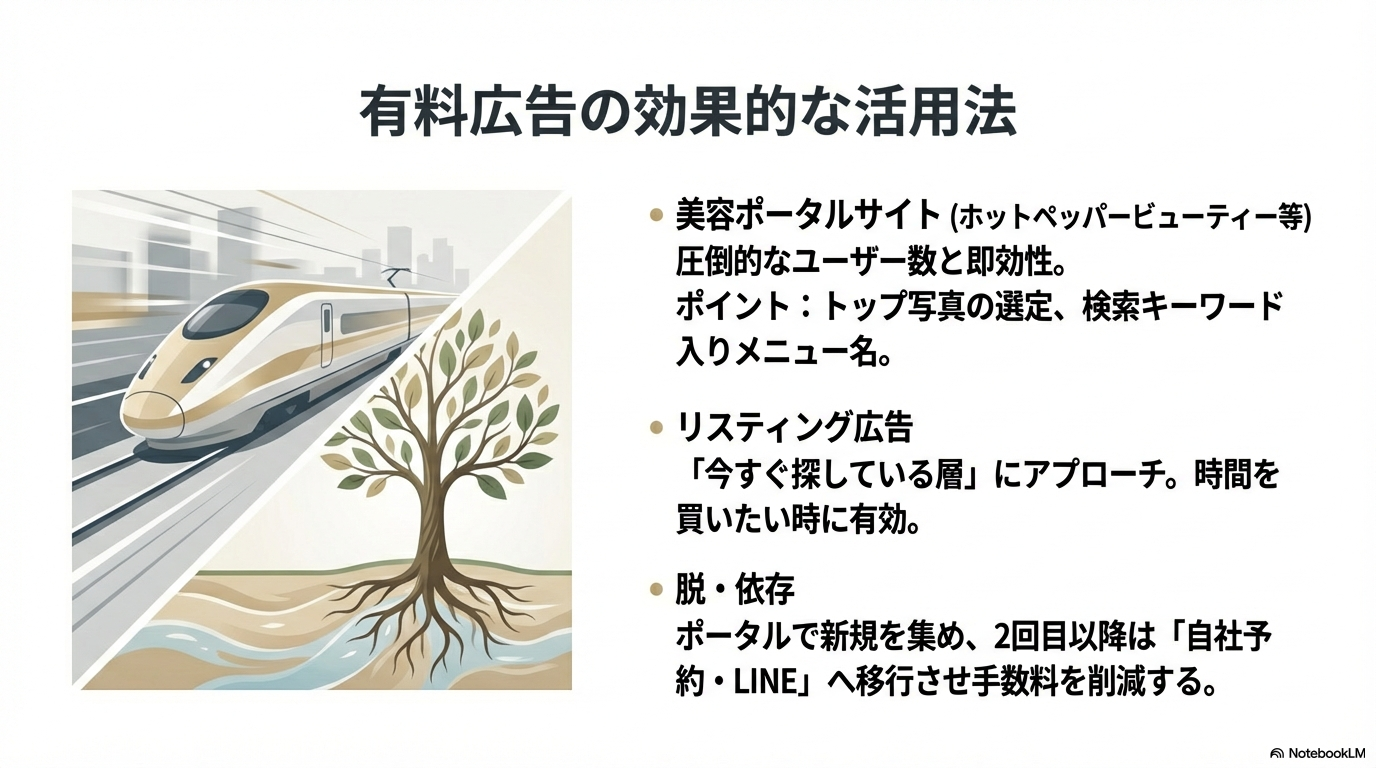 有料広告の効果的な活用法

• 美容ポータルサイト (ホットペッパービューティー等)
圧倒的なユーザー数と即効性。
ポイント：トップ写真の選定、検索キーワード入りメニュー名。

• リスティング広告
「今すぐ探している層」にアプローチ。時間を買いたい時に有効。

• 脱・依存
ポータルで新規を集め、2回目以降は「自社予約・LINE」へ移行させ手数料を削減する。

NotebookLM